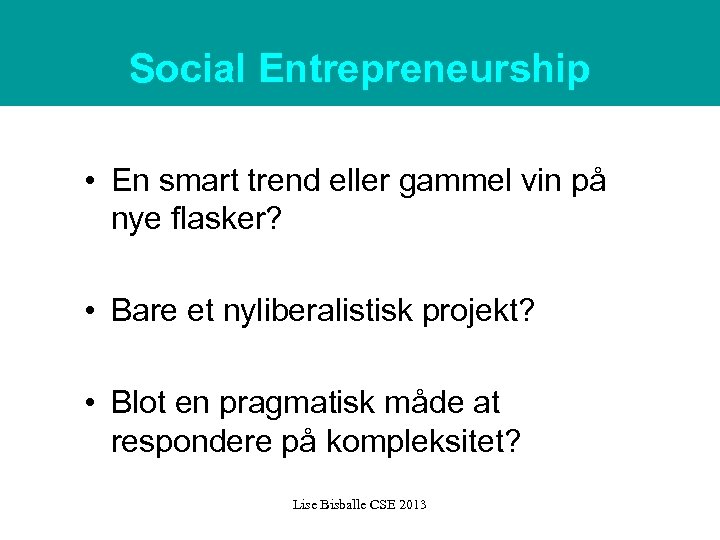 Social Entrepreneurship

• En smart trend eller gammel vin på nye flasker?

• Bare et nyliberalistisk projekt?

• Blot en pragmatisk måde at respondere på kompleksitet?

Lise Bisballe CSE 2013